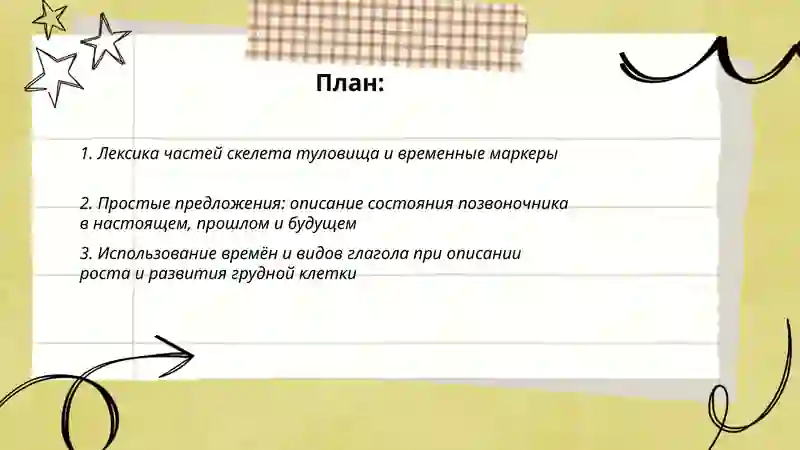 План:

1. Лексика частей скелета туловища и временные маркеры

2. Простые предложения: описание состояния позвоночника в настоящем, прошлом и будущем

3. Использование времён и видов глагола при описании роста и развития грудной клетки